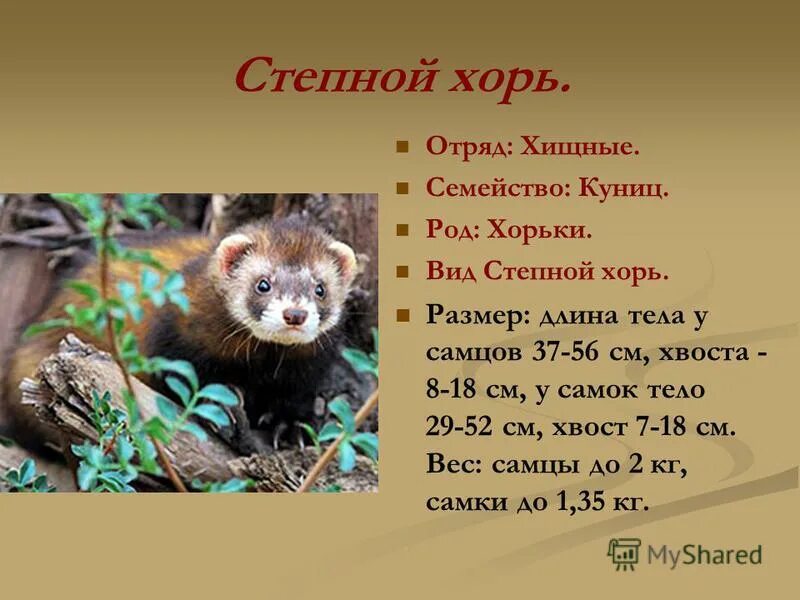 Степной хорь.

Отряд: Хищные.

Семейство: Куниц.

Род: Хорьки.

Вид Степной хорь.

Размер: длина тела у самцов 37-56 см, хвоста - 8-18 см, у самок тело 29-52 см, хвост 7-18 см. Вес: самцы до 2 кг, самки до 1,35 кг.

MyShared